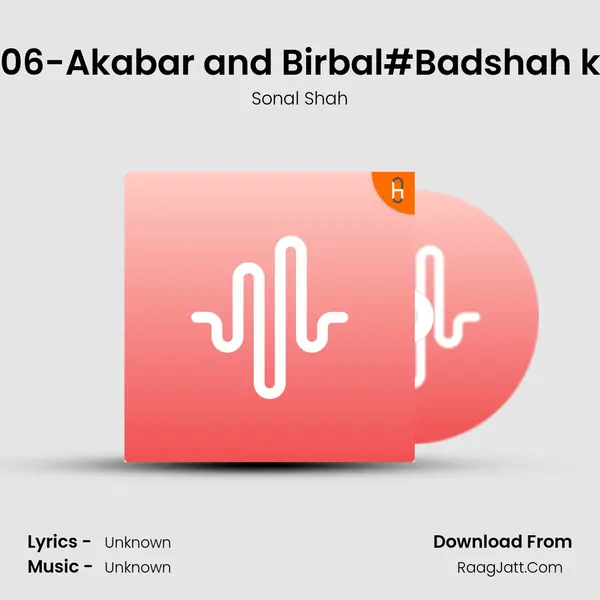 06-Akabar and Birbal#Badshah k
Sonal Shah

Lyrics - Unknown
Music - Unknown

Download From
RaagJatt.Com